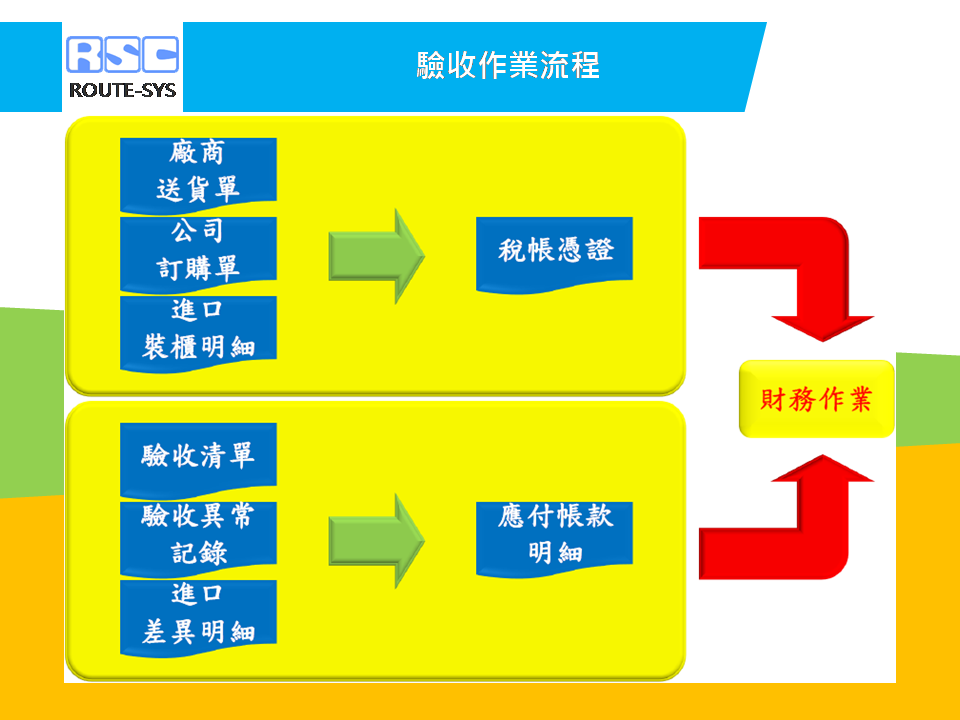 RSC
ROUTE-SYS

驗收作業流程

廠商
送貨單

公司
訂購單

進口
裝櫃明細

稅帳憑證

驗收清單

驗收異常
記錄

進口
差異明細

應付帳款
明細

財務作業